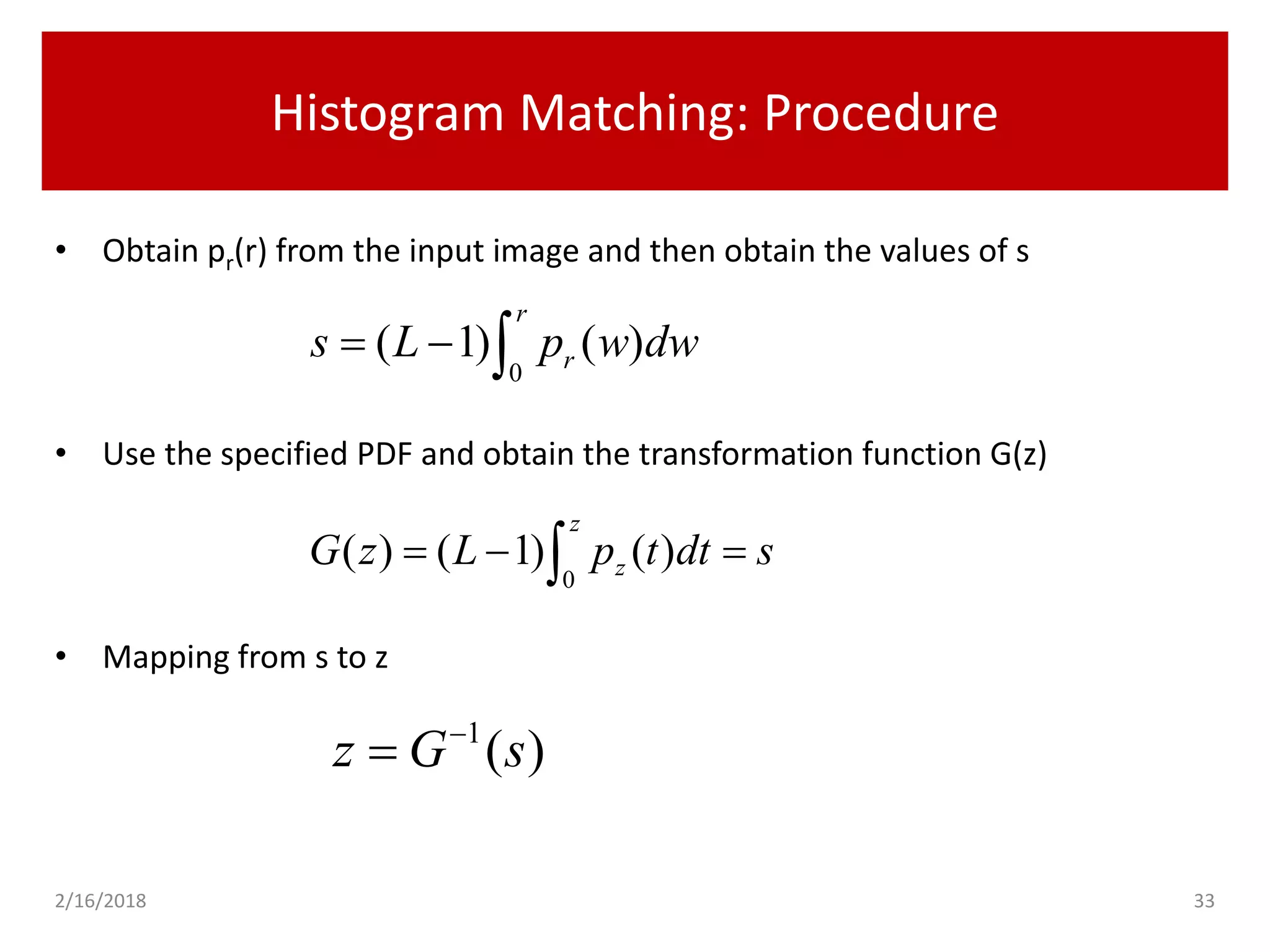 Histogram Matching: Procedure

• Obtain $p_r(r)$ from the input image and then obtain the values of s

$s = (L-1)\int_0^r p_r(w)dw$

• Use the specified PDF and obtain the transformation function G(z)

$G(z) = (L-1)\int_0^z p_z(t)dt = s$

• Mapping from s to z

$z = G^{-1}(s)$

2/16/2018

33